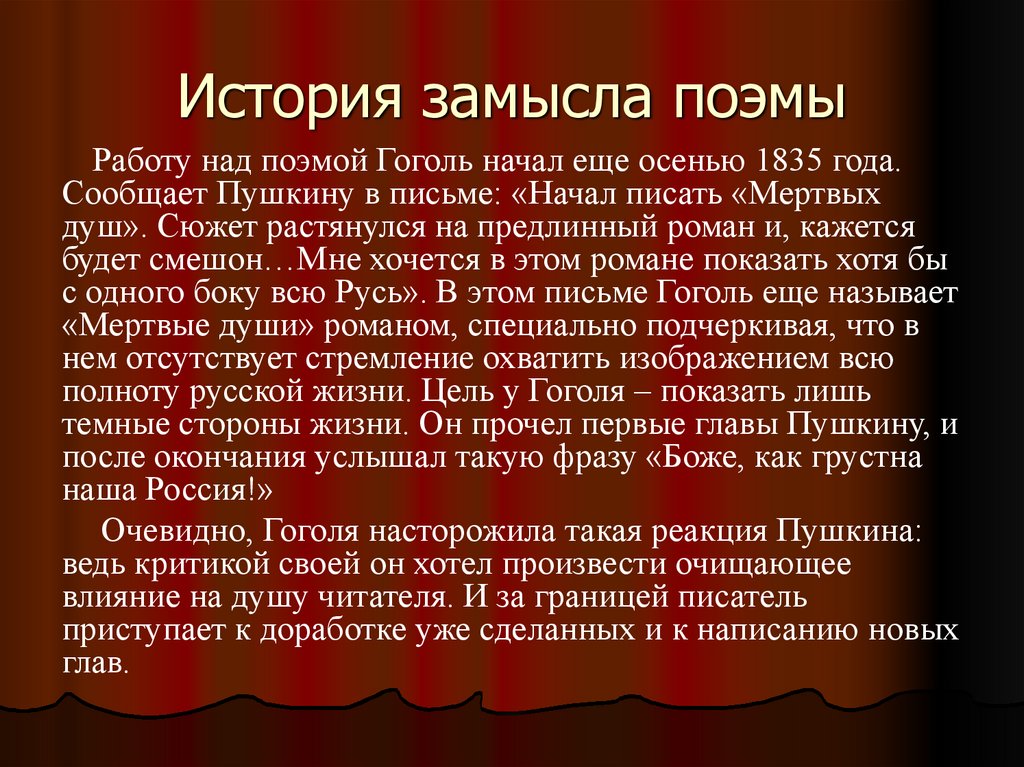 История замысла поэмы

Работу над поэмой Гоголь начал еще осенью 1835 года. Сообщает Пушкину в письме: «Начал писать «Мертвых душ». Сюжет растянулся на предлинный роман и, кажется будет смешон…Мне хочется в этом романе показать хотя бы с одного боку всю Русь». В этом письме Гоголь еще называет «Мертвые души» романом, специально подчеркивая, что в нем отсутствует стремление охватить изображением всю полноту русской жизни. Цель у Гоголя – показать лишь темные стороны жизни. Он прочел первые главы Пушкину, и после окончания услышал такую фразу «Боже, как грустна наша Россия!»

Очевидно, Гоголя насторожила такая реакция Пушкина: ведь критикой своей он хотел произвести очищающее влияние на душу читателя. И за границей писатель приступает к доработке уже сделанных и к написанию новых глав.